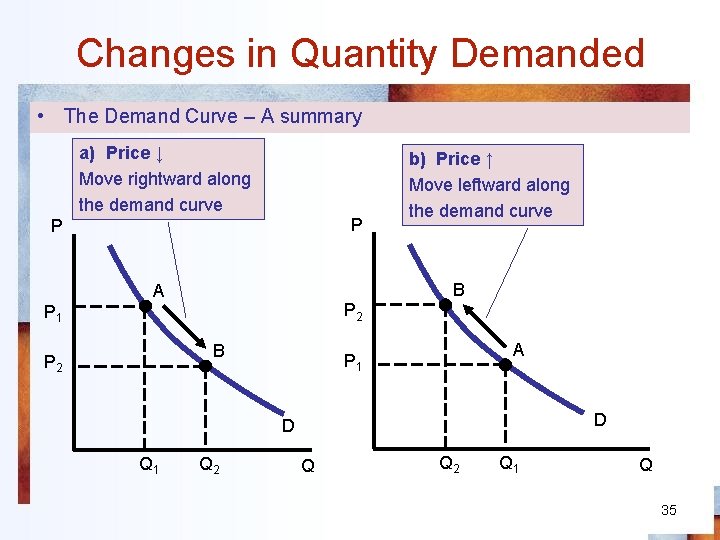 Changes in Quantity Demanded

• The Demand Curve – A summary

a) Price ↓
Move rightward along the demand curve

P
A
$P_1$
B
$P_2$
D
$Q_1$ $Q_2$ Q

b) Price ↑
Move leftward along the demand curve

P
B
$P_2$
A
$P_1$
D
$Q_2$ $Q_1$ Q

35